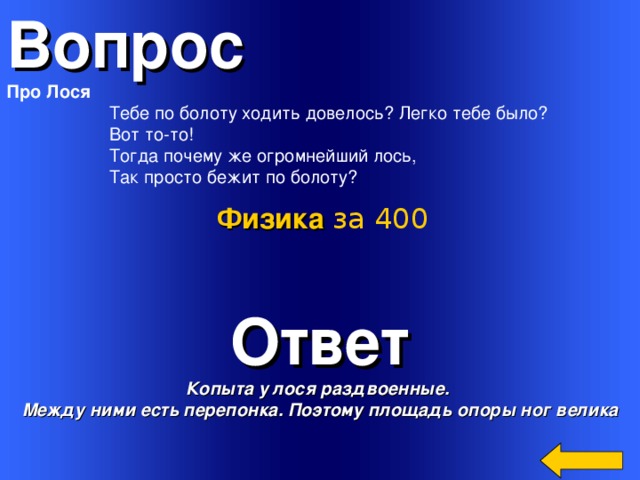 Вопрос

Про Лося

Тебе по болоту ходить довелось? Легко тебе было?
Вот то-то!
Тогда почему же огромнейший лось,
Так просто бежит по болоту?

Физика за 400

Ответ

Копыта у лося раздвоенные.
Между ними есть перепонка. Поэтому площадь опоры ног велика